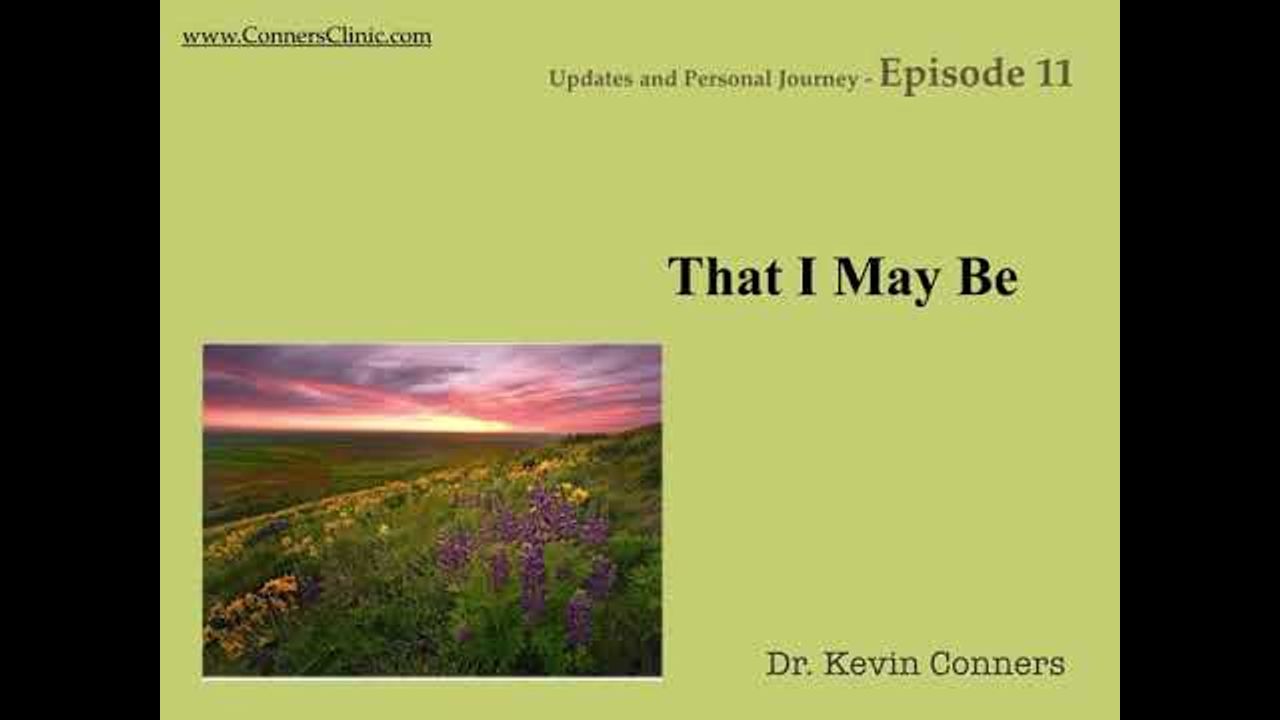 www.ConnersClinic.com

Updates and Personal Journey - Episode 11

That I May Be

Dr. Kevin Conners